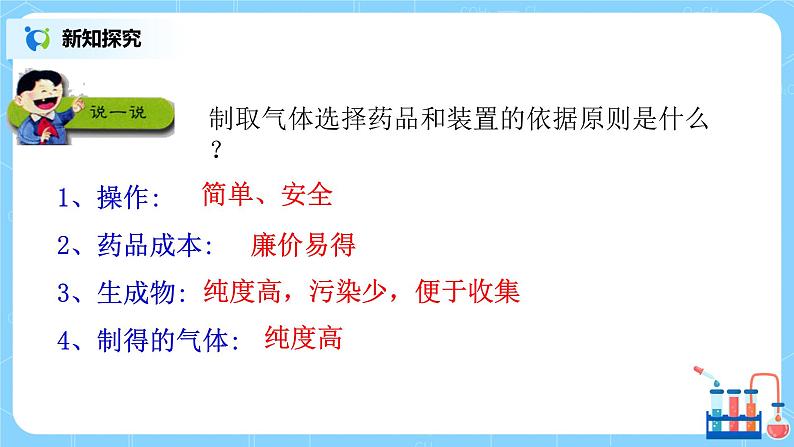 新知探究

说一说

制取气体选择药品和装置的依据原则是什么？

1、操作: 简单、安全

2、药品成本: 廉价易得

3、生成物: 纯度高，污染少，便于收集

4、制得的气体: 纯度高